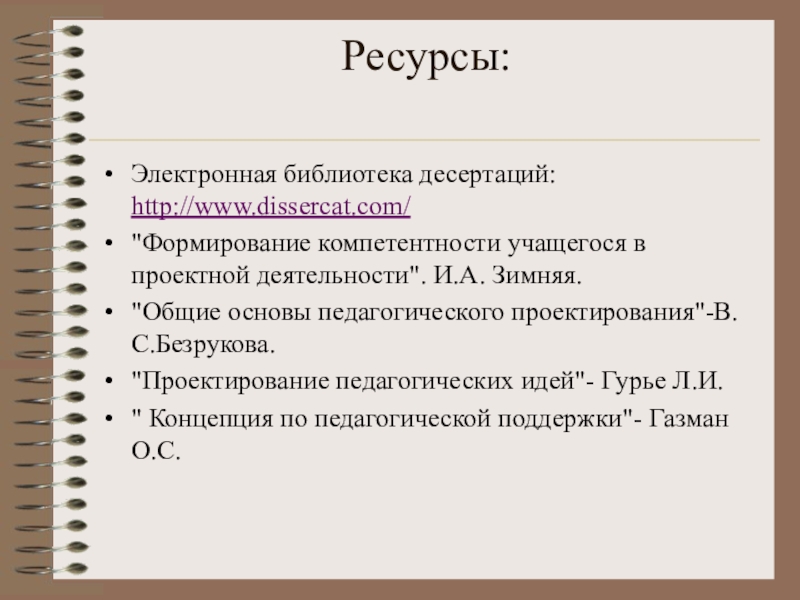 Ресурсы:

• Электронная библиотека десертаций: http://www.dissercat.com/

• "Формирование компетентности учащегося в проектной деятельности". И.А. Зимняя.

• "Общие основы педагогического проектирования"-В. С.Безрукова.

• "Проектирование педагогических идей"- Гурье Л.И.

• " Концепция по педагогической поддержки"- Газман О.С.